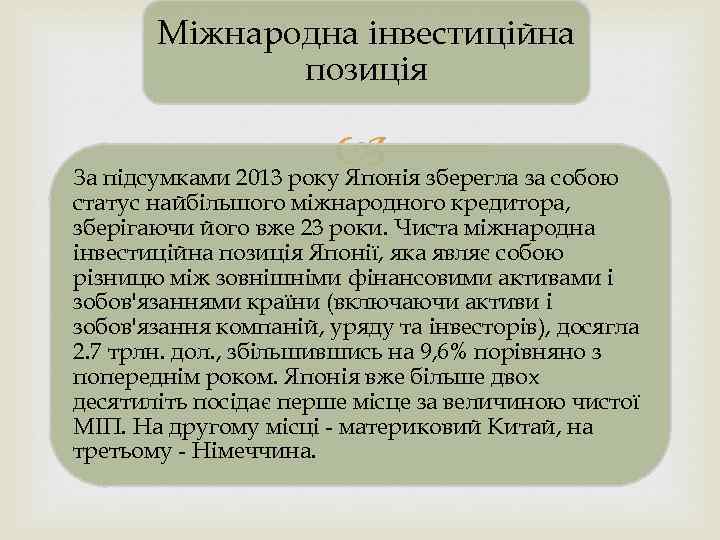 Міжнародна інвестиційна позиція

За підсумками 2013 року Японія зберегла за собою статус найбільшого міжнародного кредитора, зберігаючи його вже 23 роки. Чиста міжнародна інвестиційна позиція Японії, яка являє собою різницю між зовнішніми фінансовими активами і зобов'язаннями країни (включаючи активи і зобов'язання компаній, уряду та інвесторів), досягла 2.7 трлн. дол., збільшившись на 9,6% порівняно з попереднім роком. Японія вже більше двох десятиліть посідає перше місце за величиною чистої МІП. На другому місці - материковий Китай, на третьому - Німеччина.